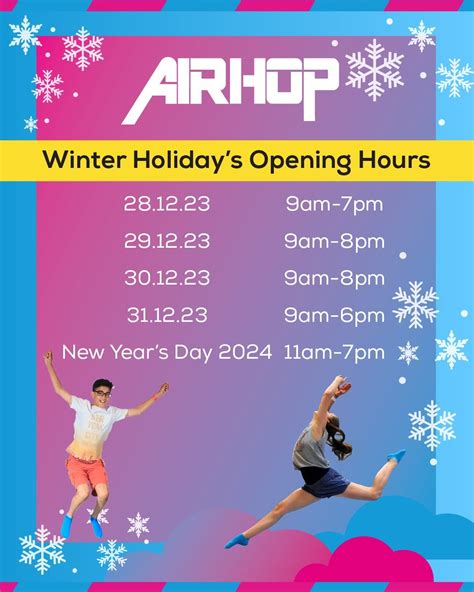 AIRHOP

Winter Holiday's Opening Hours

| | |
|---|---|
| 28.12.23 | 9am-7pm |
| 29.12.23 | 9am-8pm |
| 30.12.23 | 9am-8pm |
| 31.12.23 | 9am-6pm |
| New Year's Day 2024 | 11am-7pm |